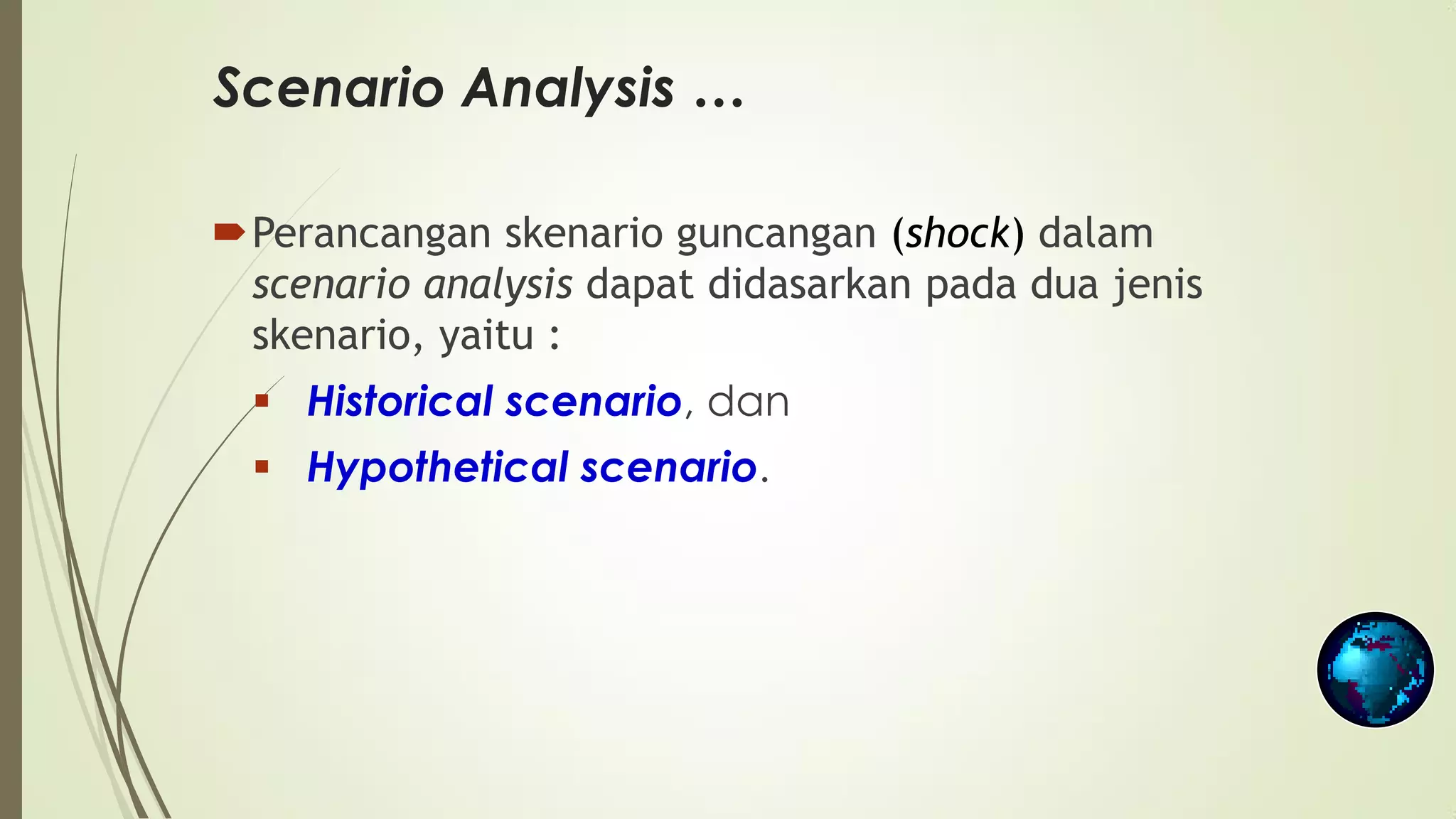 Scenario Analysis ...

Perancangan skenario guncangan (shock) dalam scenario analysis dapat didasarkan pada dua jenis skenario, yaitu :

Historical scenario, dan

Hypothetical scenario.